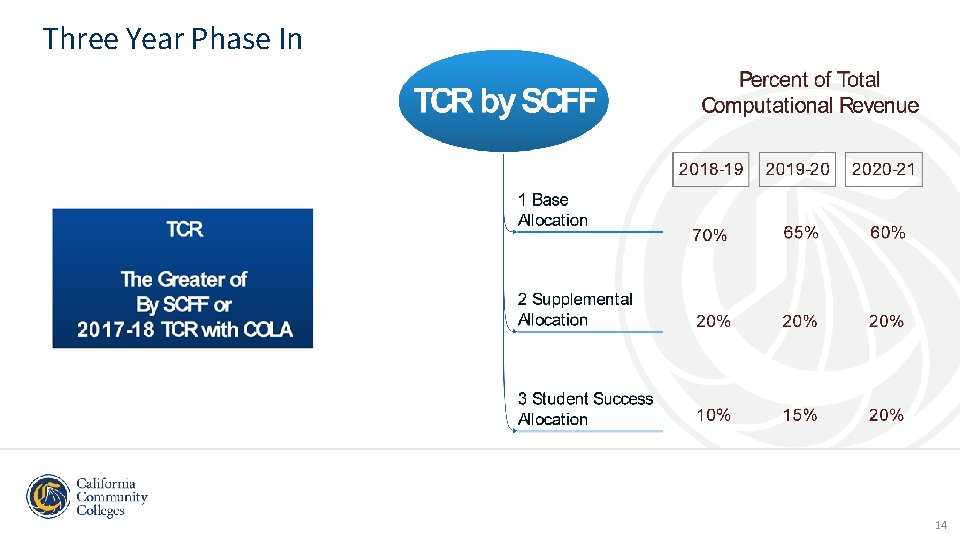 Three Year Phase In

TCR

The Greater of
By SCFF or
2017-18 TCR with COLA

TCR by SCFF

Percent of Total
Computational Revenue

| | 2018-19 | 2019-20 | 2020-21 |
|---|---|---|---|
| 1 Base Allocation | 70% | 65% | 60% |
| 2 Supplemental Allocation | 20% | 20% | 20% |
| 3 Student Success Allocation | 10% | 15% | 20% |

California Community Colleges

14